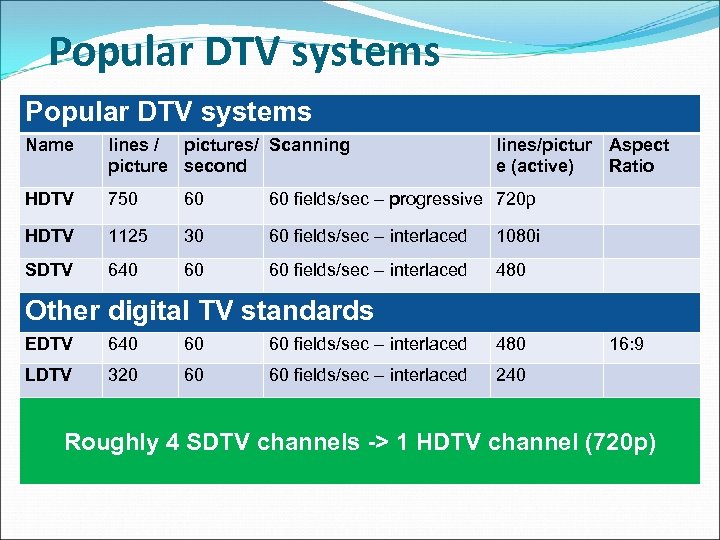 Popular DTV systems

| Popular DTV systems | | | | | |
|---|---|---|---|---|---|
| Name | lines / picture | pictures/ second | Scanning | lines/picture (active) | Aspect Ratio |
| HDTV | 750 | 60 | 60 fields/sec – progressive | 720p | |
| HDTV | 1125 | 30 | 60 fields/sec – interlaced | 1080i | |
| SDTV | 640 | 60 | 60 fields/sec – interlaced | 480 | |
| Other digital TV standards | | | | | |
| EDTV | 640 | 60 | 60 fields/sec – interlaced | 480 | 16:9 |
| LDTV | 320 | 60 | 60 fields/sec – interlaced | 240 | |

Roughly 4 SDTV channels -> 1 HDTV channel (720p)